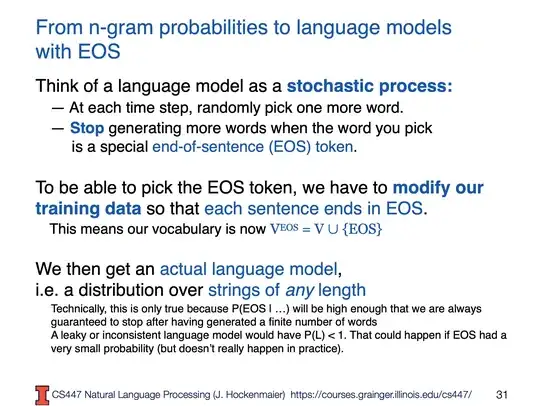 From n-gram probabilities to language models with EOS

Think of a language model as a stochastic process:
— At each time step, randomly pick one more word.
— Stop generating more words when the word you pick is a special end-of-sentence (EOS) token.

To be able to pick the EOS token, we have to modify our training data so that each sentence ends in EOS.
This means our vocabulary is now $V^{EOS} = V \cup \{EOS\}$

We then get an actual language model, i.e. a distribution over strings of any length
Technically, this is only true because P(EOS | …) will be high enough that we are always guaranteed to stop after having generated a finite number of words
A leaky or inconsistent language model would have P(L) < 1. That could happen if EOS had a very small probability (but doesn't really happen in practice).

CS447 Natural Language Processing (J. Hockenmaier) https://courses.grainger.illinois.edu/cs447/ 31